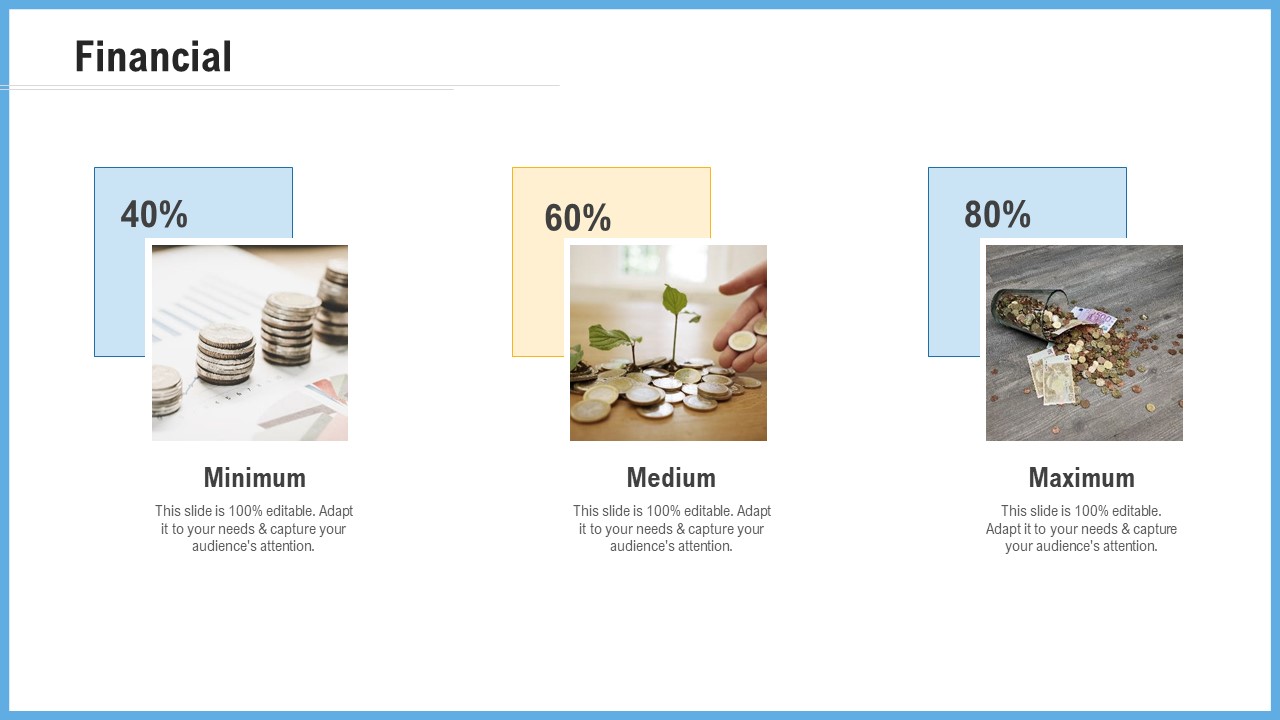 Financial

40%

Minimum

This slide is 100% editable. Adapt it to your needs & capture your audience's attention.

60%

Medium

This slide is 100% editable. Adapt it to your needs & capture your audience's attention.

80%

Maximum

This slide is 100% editable. Adapt it to your needs & capture your audience's attention.